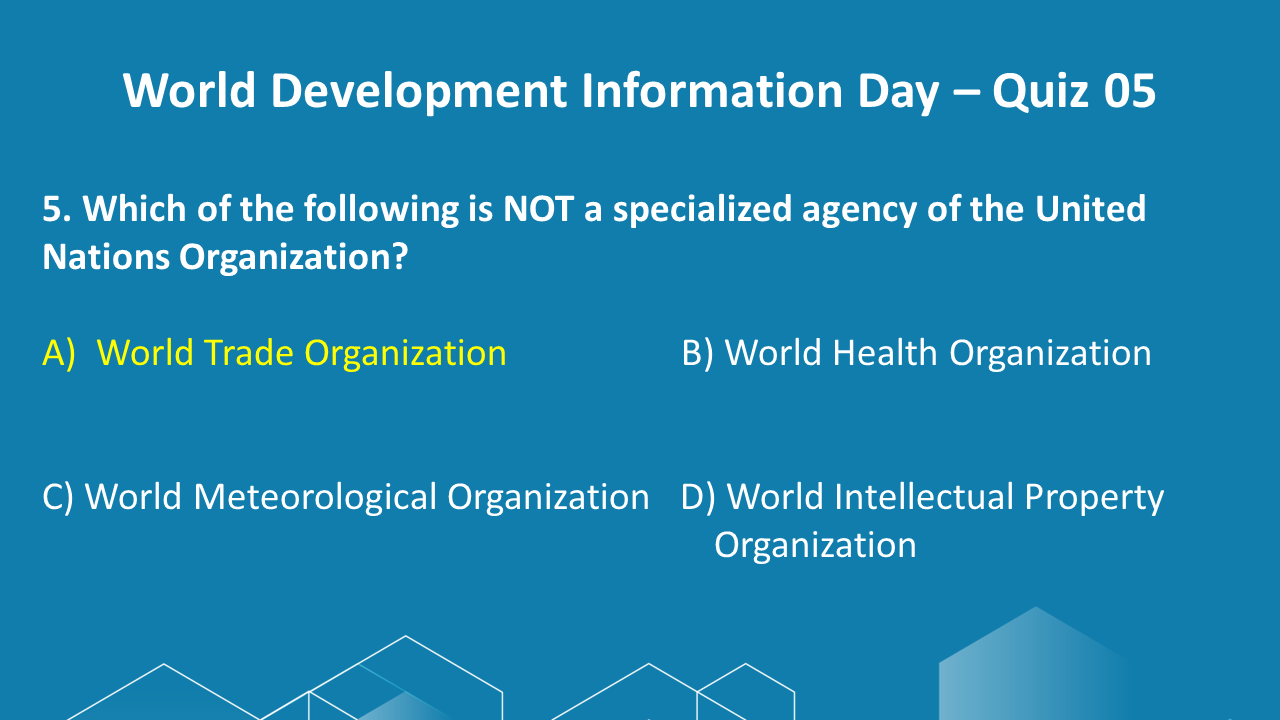 World Development Information Day – Quiz 05

5. Which of the following is NOT a specialized agency of the United Nations Organization?

A) World Trade Organization

B) World Health Organization

C) World Meteorological Organization

D) World Intellectual Property Organization